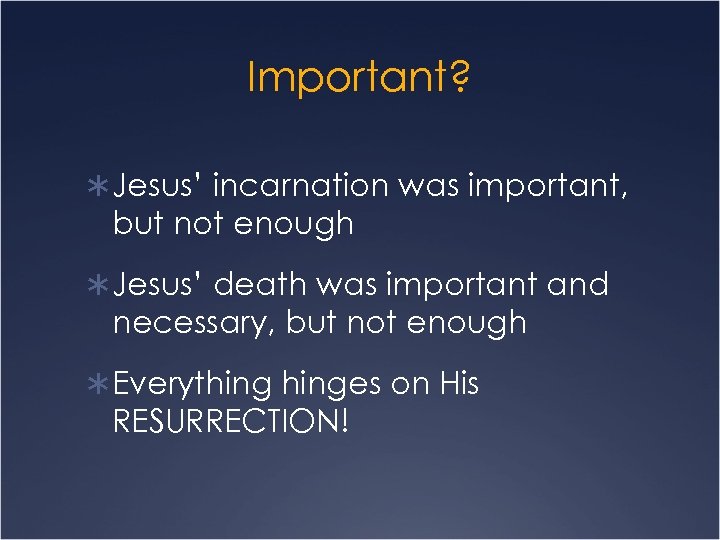 Important?

∗ Jesus' incarnation was important, but not enough

∗ Jesus' death was important and necessary, but not enough

∗ Everything hinges on His RESURRECTION!